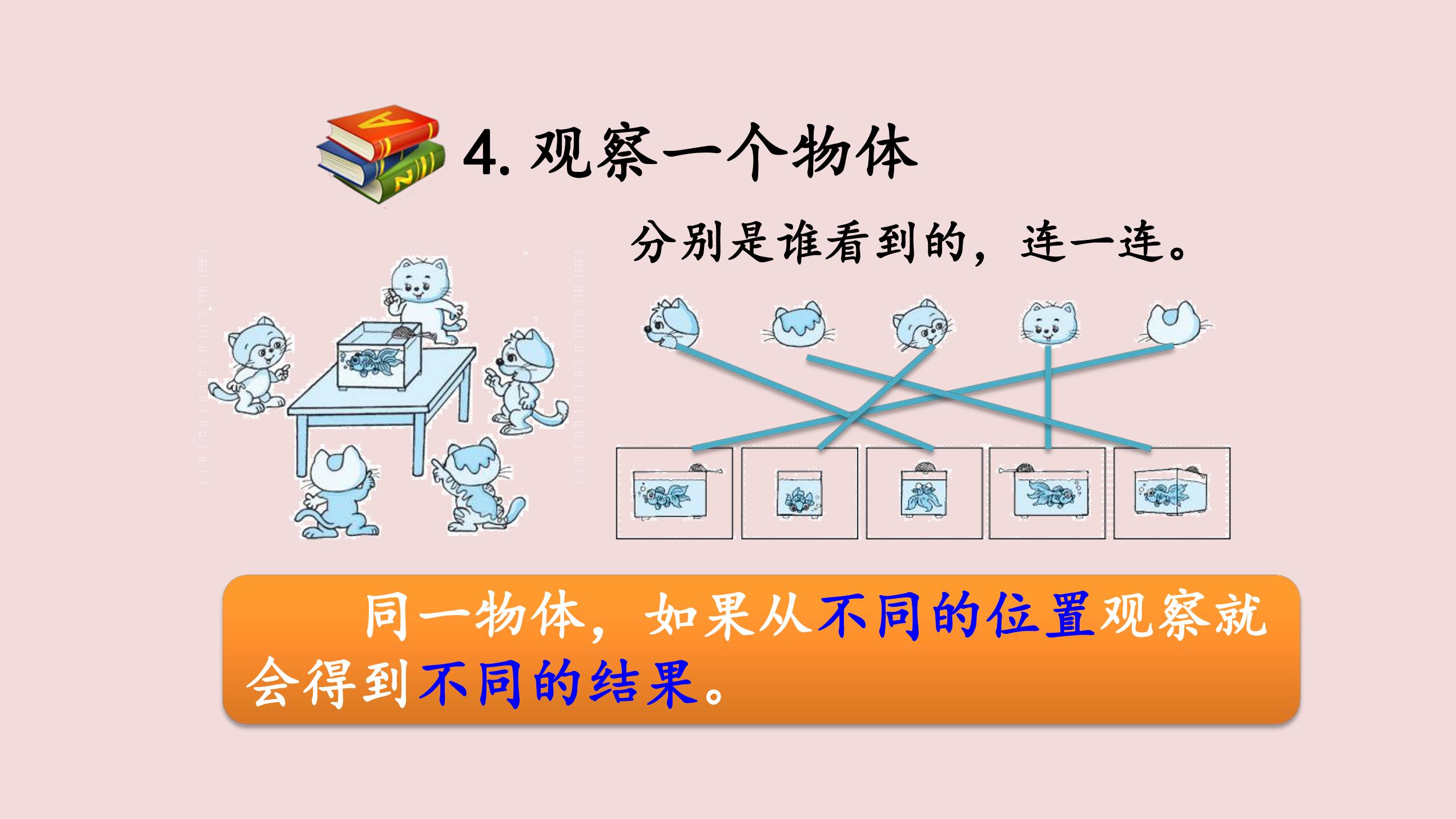 4. 观察一个物体

分别是谁看到的，连一连。

同一物体，如果从不同的位置观察就会得到不同的结果。